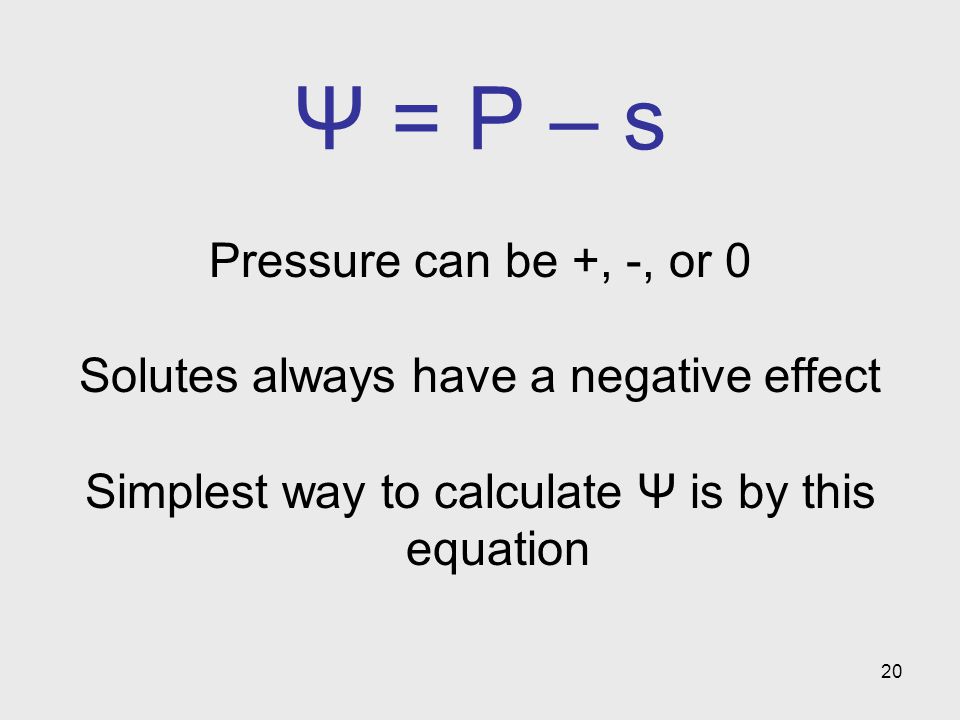 $\Psi = P - s$

Pressure can be +, -, or 0

Solutes always have a negative effect

Simplest way to calculate $\Psi$ is by this equation

20